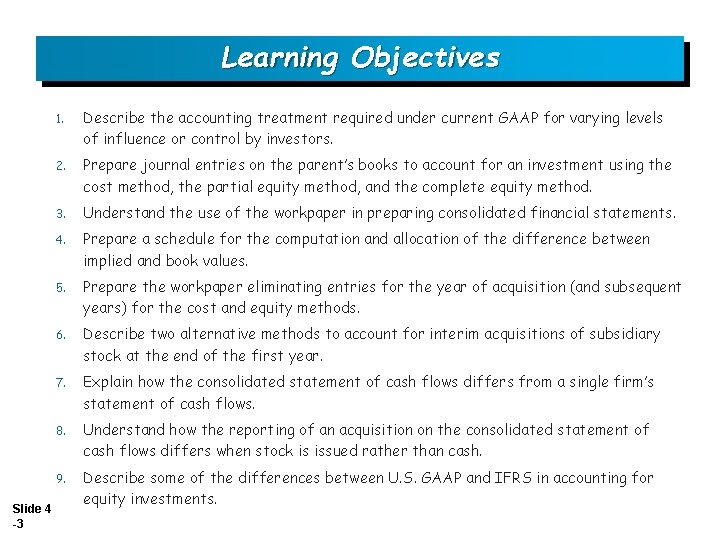 Learning Objectives

1. Describe the accounting treatment required under current GAAP for varying levels of influence or control by investors.

2. Prepare journal entries on the parent's books to account for an investment using the cost method, the partial equity method, and the complete equity method.

3. Understand the use of the workpaper in preparing consolidated financial statements.

4. Prepare a schedule for the computation and allocation of the difference between implied and book values.

5. Prepare the workpaper eliminating entries for the year of acquisition (and subsequent years) for the cost and equity methods.

6. Describe two alternative methods to account for interim acquisitions of subsidiary stock at the end of the first year.

7. Explain how the consolidated statement of cash flows differs from a single firm's statement of cash flows.

8. Understand how the reporting of an acquisition on the consolidated statement of cash flows differs when stock is issued rather than cash.

9. Describe some of the differences between U.S. GAAP and IFRS in accounting for equity investments.

Slide 4 -3